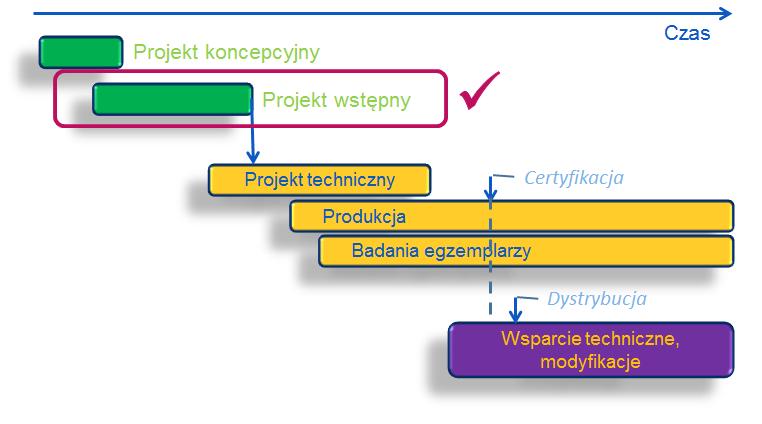 Czas

Projekt koncepcyjny

Projekt wstępny

Projekt techniczny

Certyfikacja

Produkcja

Badania egzemplarzy

Dystrybucja

Wsparcie techniczne, modyfikacje